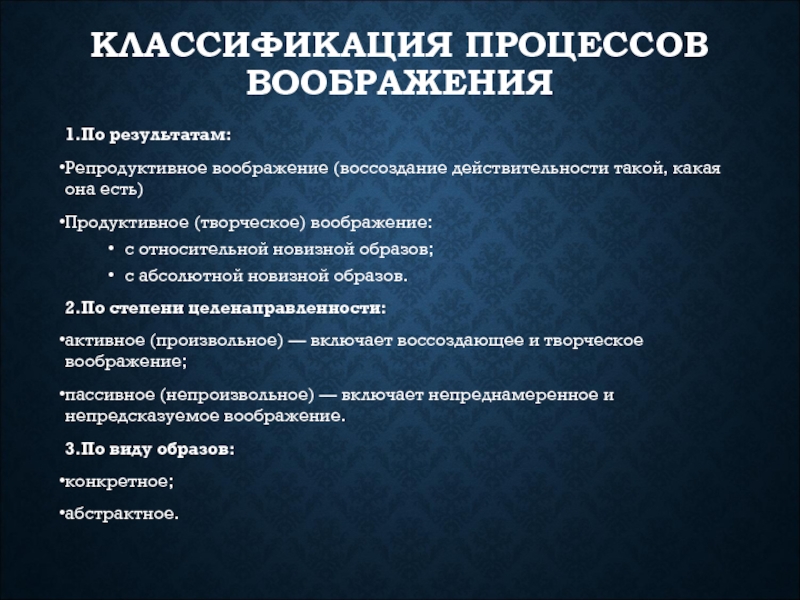 КЛАССИФИКАЦИЯ ПРОЦЕССОВ ВООБРАЖЕНИЯ

1.По результатам:

•Репродуктивное воображение (воссоздание действительности такой, какая она есть)

•Продуктивное (творческое) воображение:

• с относительной новизной образов;

• с абсолютной новизной образов.

2.По степени целенаправленности:

•активное (произвольное) — включает воссоздающее и творческое воображение;

•пассивное (непроизвольное) — включает непреднамеренное и непредсказуемое воображение.

3.По виду образов:

•конкретное;

•абстрактное.